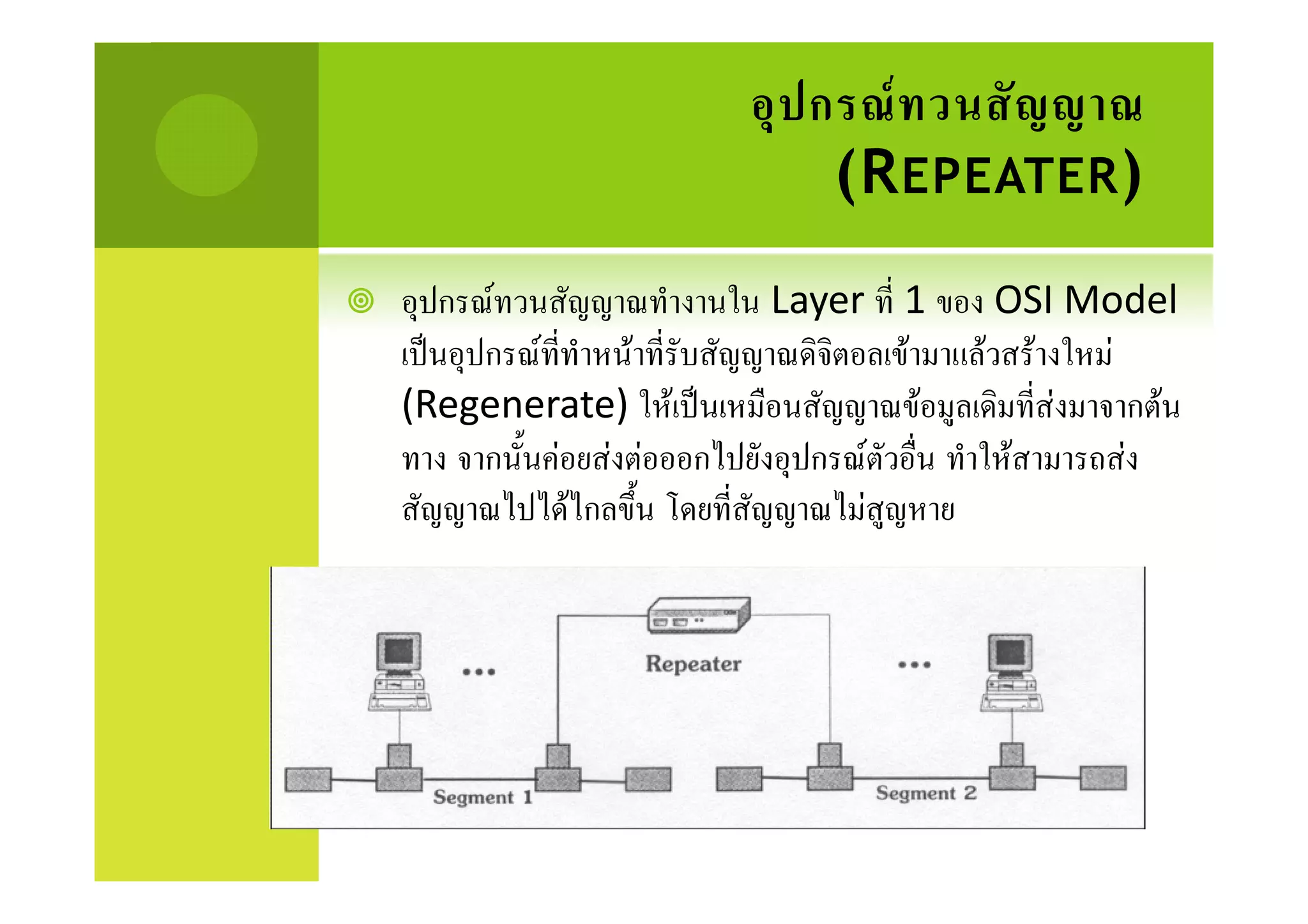 อุปกรณ์ทวนสัญญาณ (REPEATER)

อุปกรณ์ทวนสัญญาณทำงานใน Layer ที่ 1 ของ OSI Model เป็นอุปกรณ์ที่ทำหน้าที่รับสัญญาณดิจิตอลเข้ามาแล้วสร้างใหม่ (Regenerate) ให้เป็นเหมือนสัญญาณข้อมูลเดิมที่ส่งมาจากต้นทาง จากนั้นค่อยส่งต่อออกไปยังอุปกรณ์ตัวอื่น ทำให้สามารถส่งสัญญาณไปได้ไกลขึ้น โดยที่สัญญาณไม่สูญหาย

Repeater
...
...
Segment 1
Segment 2